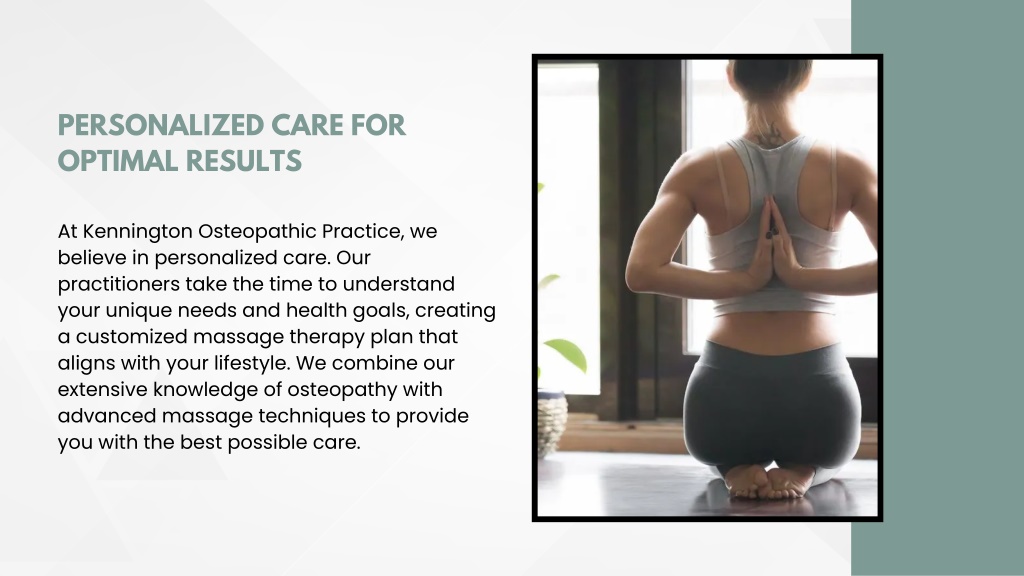 PERSONALIZED CARE FOR OPTIMAL RESULTS

At Kennington Osteopathic Practice, we believe in personalized care. Our practitioners take the time to understand your unique needs and health goals, creating a customized massage therapy plan that aligns with your lifestyle. We combine our extensive knowledge of osteopathy with advanced massage techniques to provide you with the best possible care.